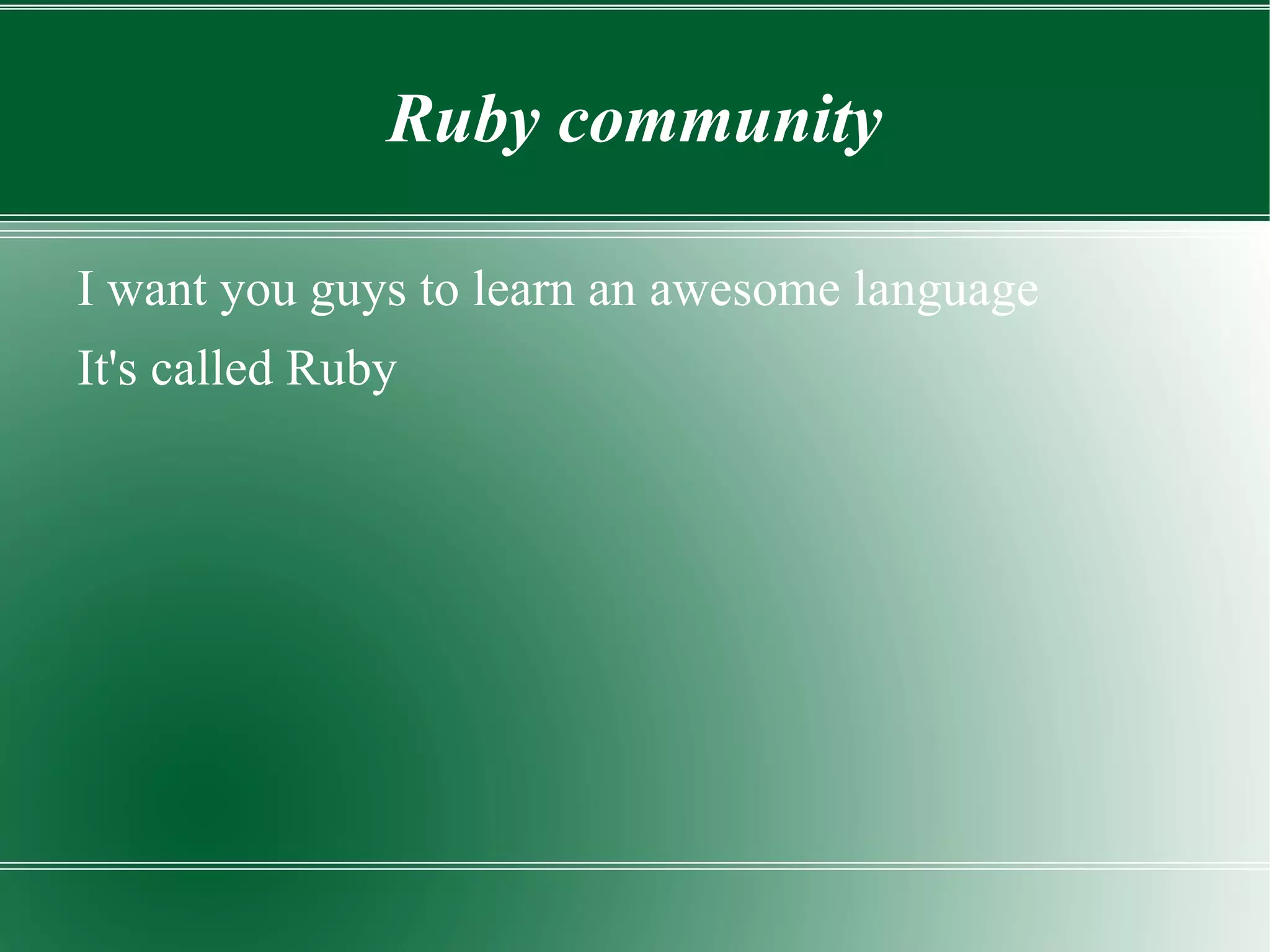 Ruby community

I want you guys to learn an awesome language

It's called Ruby